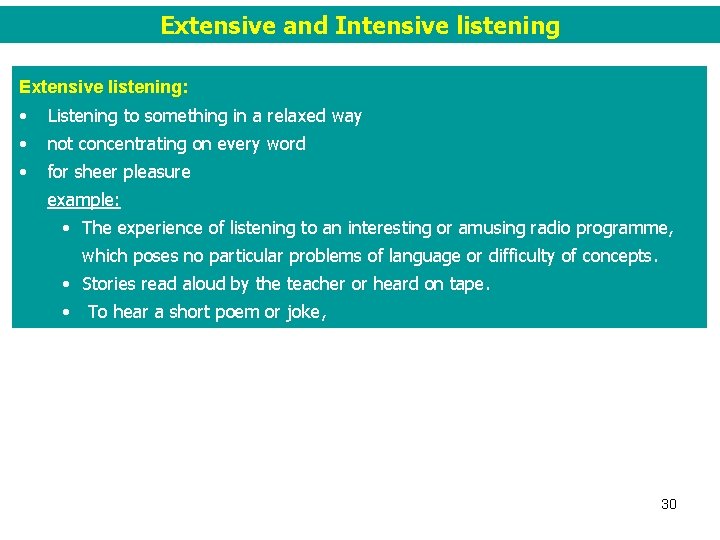 Extensive and Intensive listening

Extensive listening:

• Listening to something in a relaxed way
• not concentrating on every word
• for sheer pleasure

example:

• The experience of listening to an interesting or amusing radio programme, which poses no particular problems of language or difficulty of concepts.
• Stories read aloud by the teacher or heard on tape.
• To hear a short poem or joke,

30